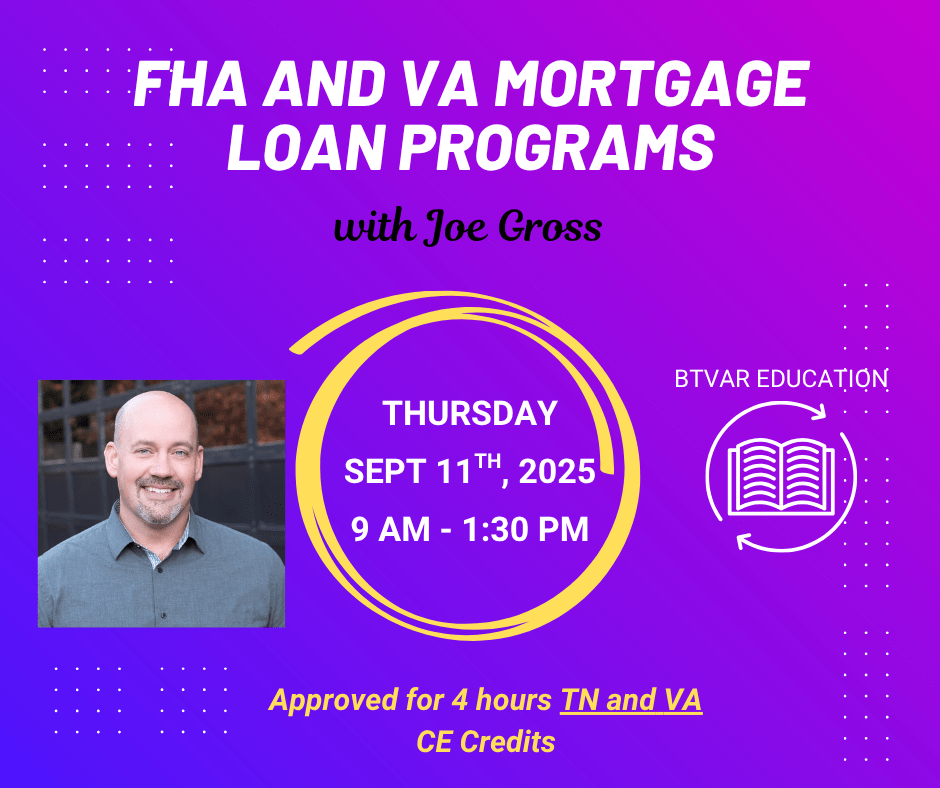 FHA AND VA MORTGAGE LOAN PROGRAMS

with Joe Gross

THURSDAY
SEPT 11$^{TH}$, 2025
9 AM - 1:30 PM

BTVAR EDUCATION

Approved for 4 hours TN and VA CE Credits